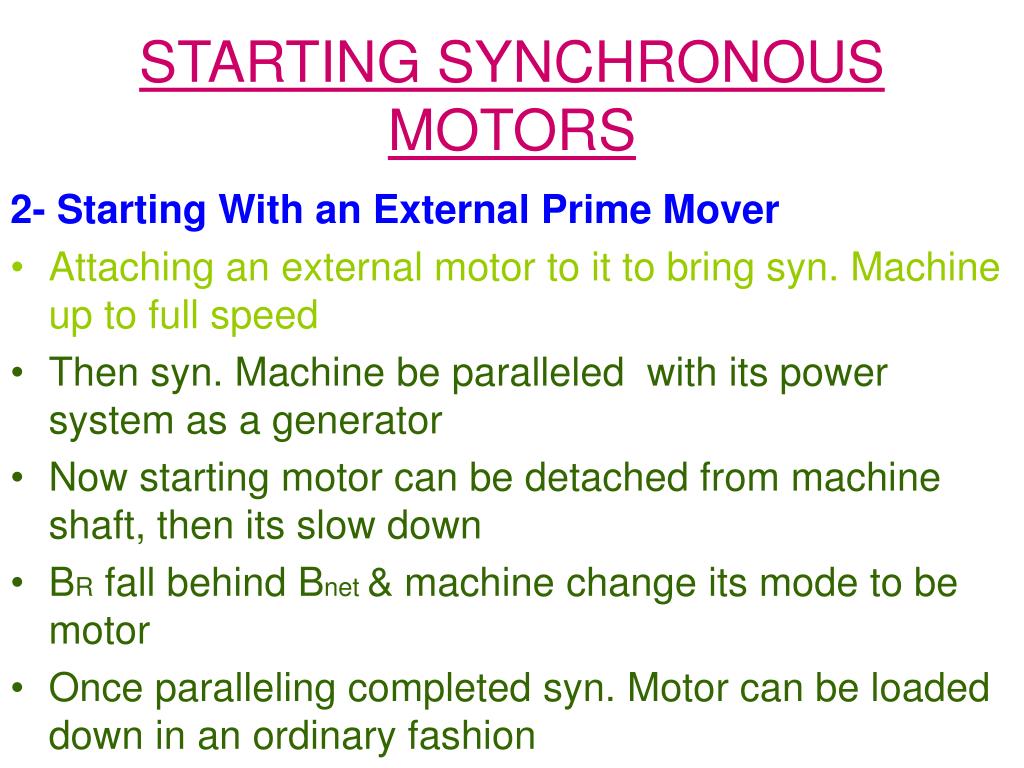 STARTING SYNCHRONOUS MOTORS

2- Starting With an External Prime Mover

• Attaching an external motor to it to bring syn. Machine up to full speed

• Then syn. Machine be paralleled with its power system as a generator

• Now starting motor can be detached from machine shaft, then its slow down

• $B_R$ fall behind $B_{net}$ & machine change its mode to be motor

• Once paralleling completed syn. Motor can be loaded down in an ordinary fashion